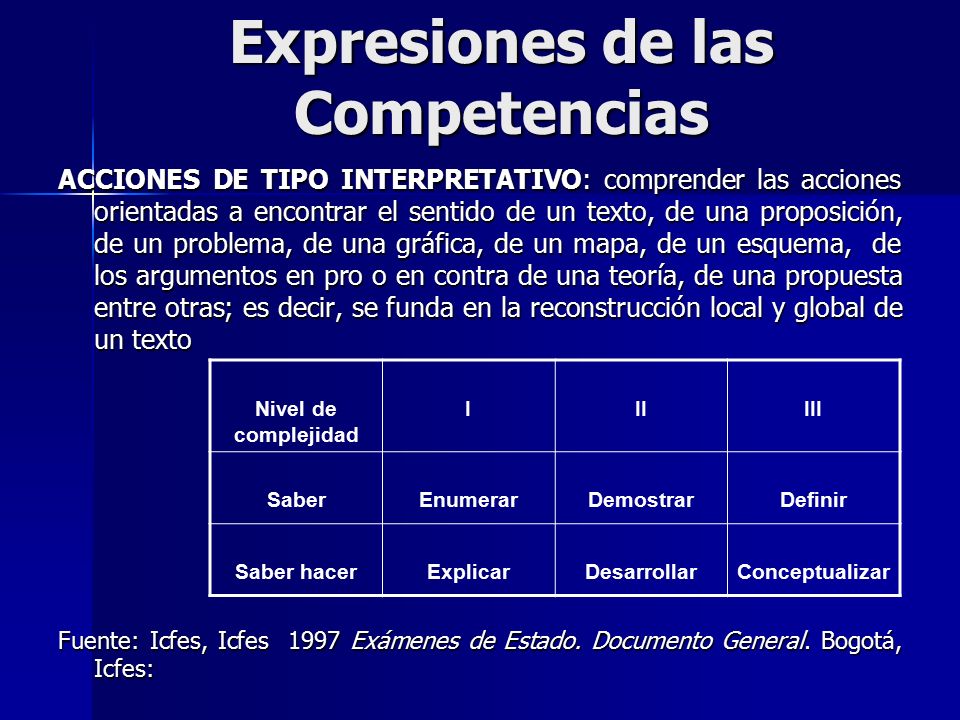 Expresiones de las Competencias

ACCIONES DE TIPO INTERPRETATIVO: comprender las acciones orientadas a encontrar el sentido de un texto, de una proposición, de un problema, de una gráfica, de un mapa, de un esquema, de los argumentos en pro o en contra de una teoría, de una propuesta entre otras; es decir, se funda en la reconstrucción local y global de un texto

| Nivel de complejidad | I | II | III |
|---|---|---|---|
| Saber | Enumerar | Demostrar | Definir |
| Saber hacer | Explicar | Desarrollar | Conceptualizar |

Fuente: Icfes, Icfes 1997 Exámenes de Estado. Documento General. Bogotá, Icfes: